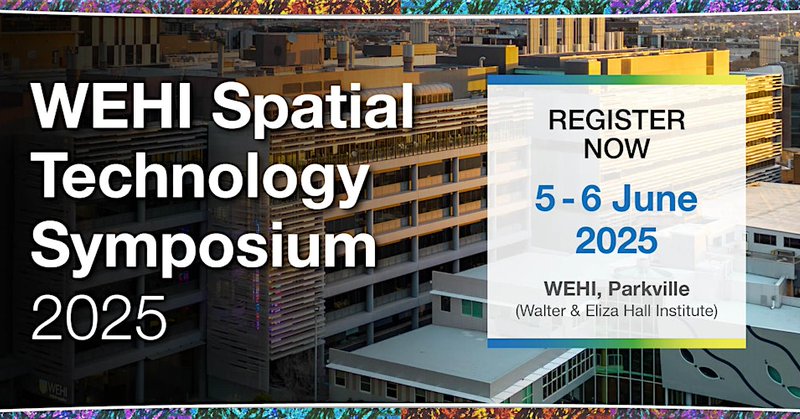 WEHI Spatial Technology Symposium 2025

REGISTER NOW

5 - 6 June 2025

WEHI, Parkville
(Walter & Eliza Hall Institute)

WEHI